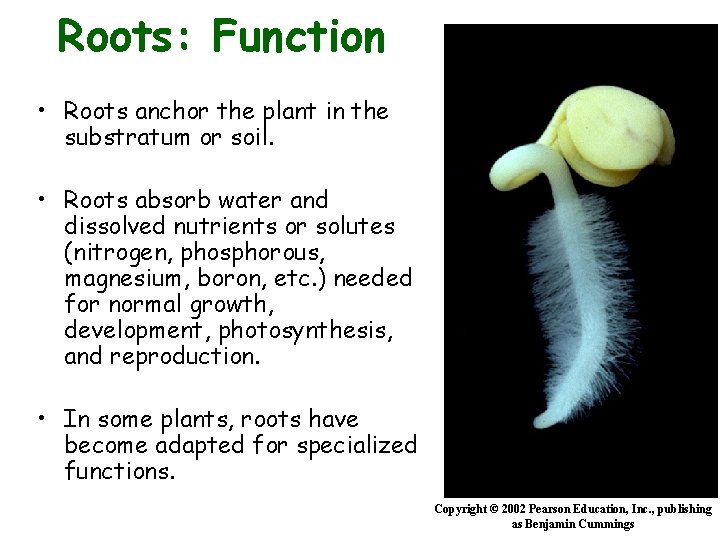 Roots: Function

• Roots anchor the plant in the substratum or soil.

• Roots absorb water and dissolved nutrients or solutes (nitrogen, phosphorous, magnesium, boron, etc.) needed for normal growth, development, photosynthesis, and reproduction.

• In some plants, roots have become adapted for specialized functions.

Copyright © 2002 Pearson Education, Inc., publishing as Benjamin Cummings